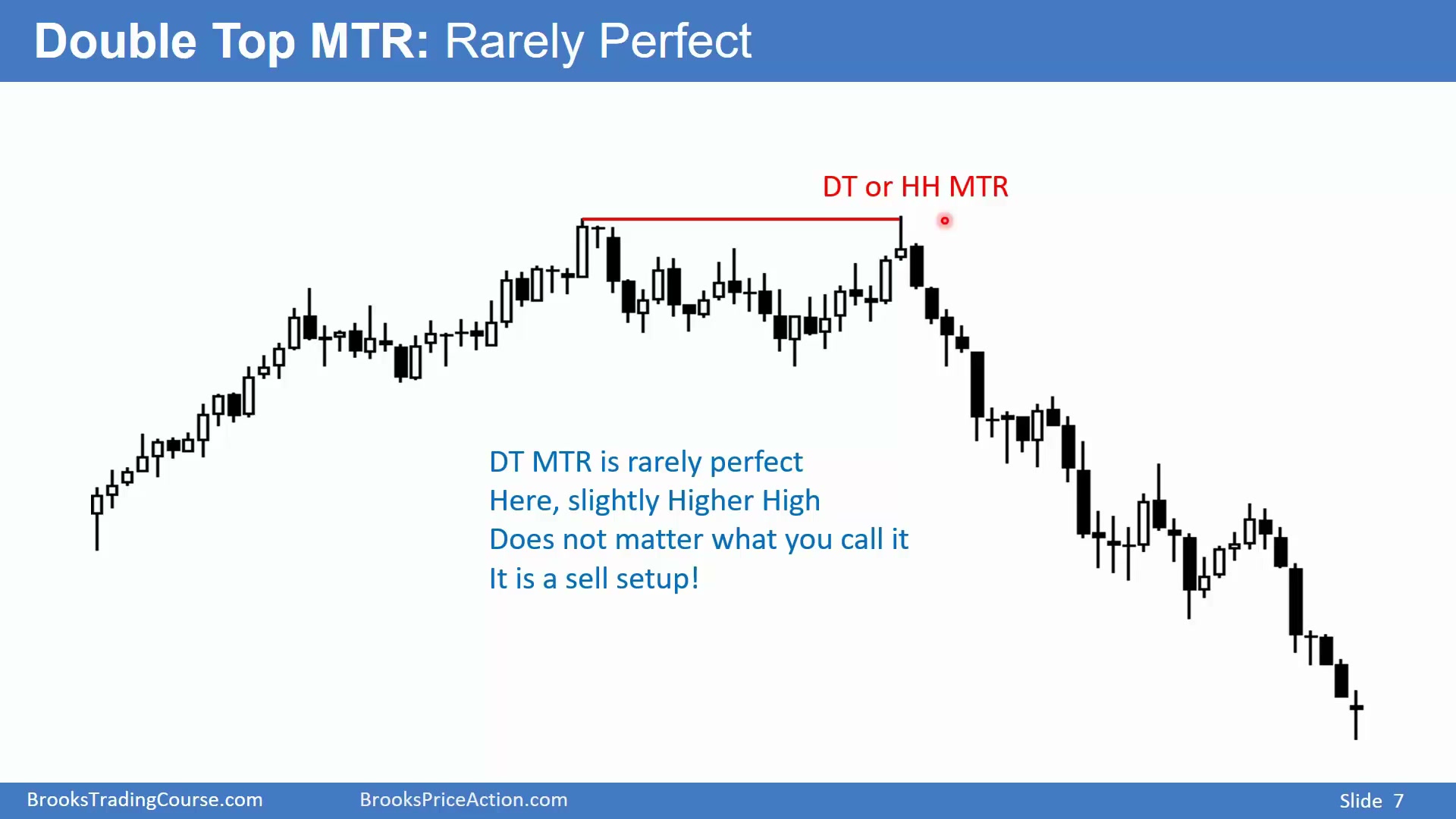 Double Top MTR: Rarely Perfect

DT or HH MTR

DT MTR is rarely perfect
Here, slightly Higher High
Does not matter what you call it
It is a sell setup!

BrooksTradingCourse.com BrooksPriceAction.com Slide 7